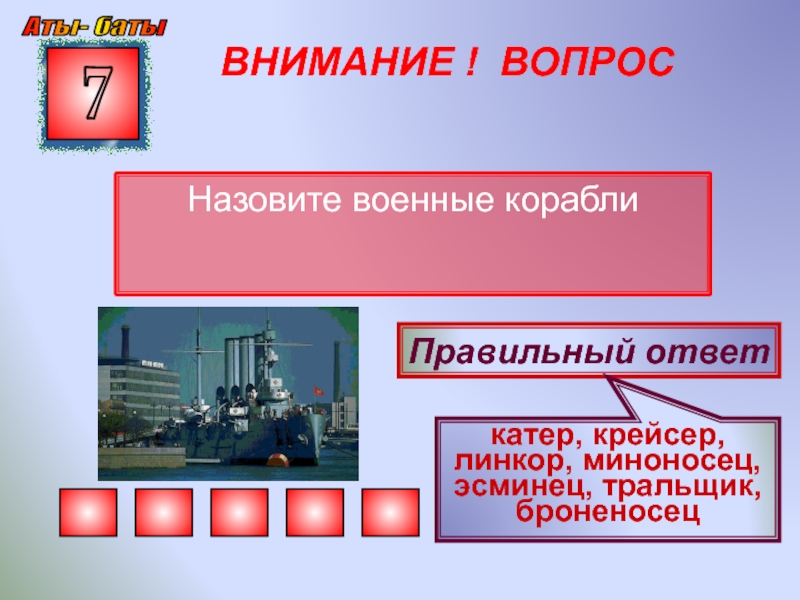 Аты- баты

7

ВНИМАНИЕ ! ВОПРОС

Назовите военные корабли

Правильный ответ

катер, крейсер, линкор, миноносец, эсминец, тральщик, броненосец